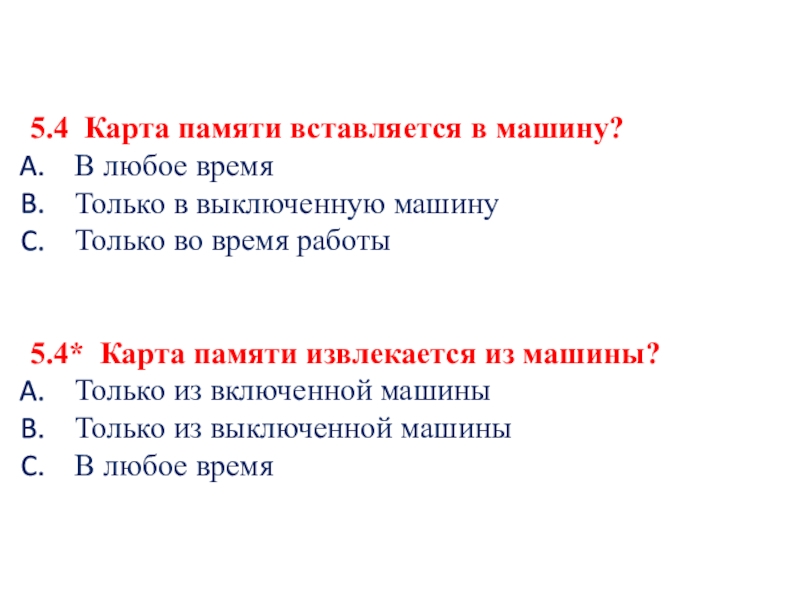 5.4 Карта памяти вставляется в машину?
A. В любое время
B. Только в выключенную машину
C. Только во время работы

5.4* Карта памяти извлекается из машины?
A. Только из включенной машины
B. Только из выключенной машины
C. В любое время